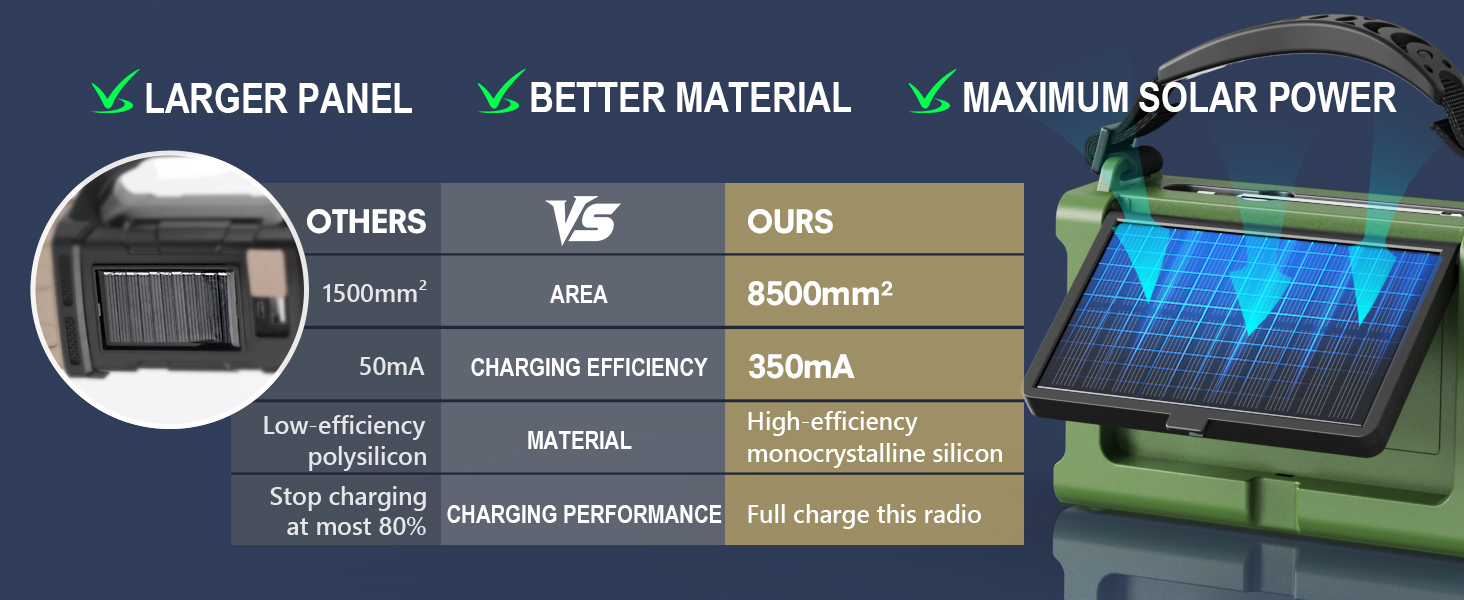 LARGER PANEL BETTER MATERIAL MAXIMUM SOLAR POWER

| OTHERS | VS | OURS |
|---|---|---|
| 1500mm² | AREA | 8500mm² |
| 50mA | CHARGING EFFICIENCY | 350mA |
| Low-efficiency polysilicon | MATERIAL | High-efficiency monocrystalline silicon |
| Stop charging at most 80% | CHARGING PERFORMANCE | Full charge this radio |